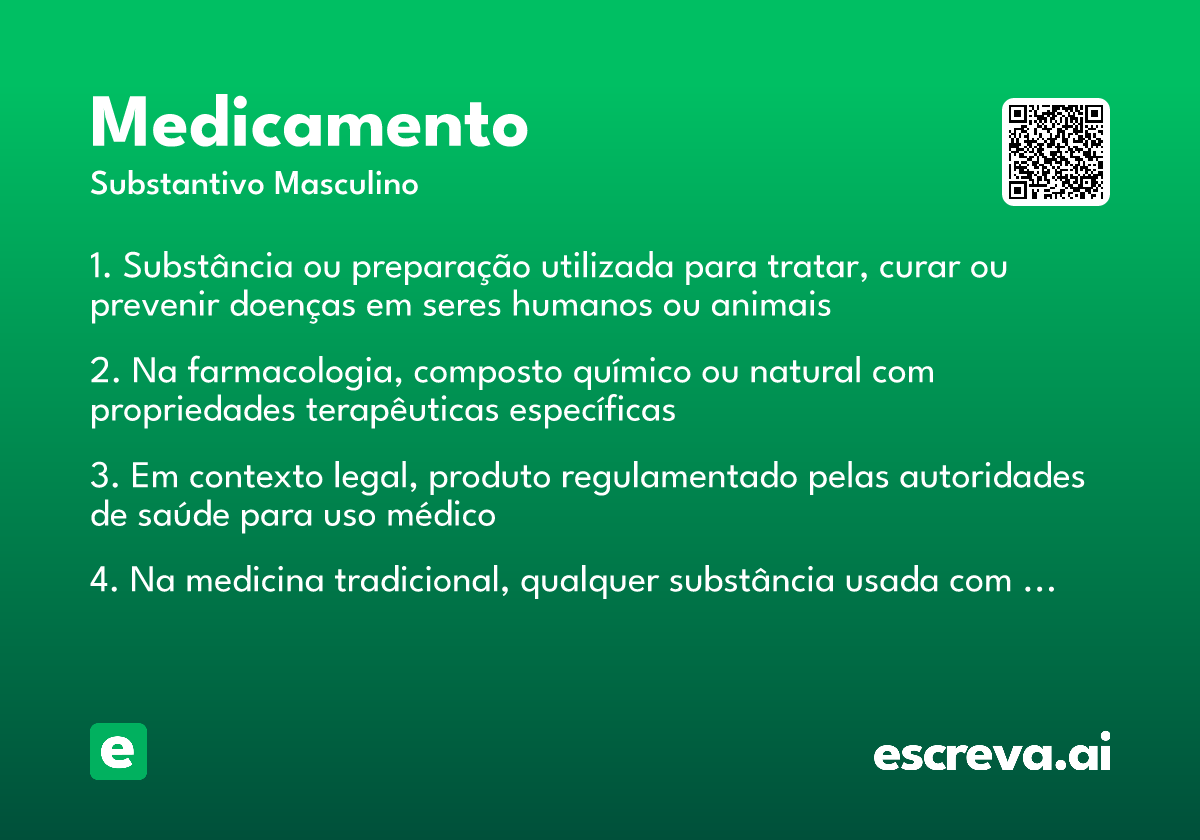 Medicamento
Substantivo Masculino

1. Substância ou preparação utilizada para tratar, curar ou prevenir doenças em seres humanos ou animais

2. Na farmacologia, composto químico ou natural com propriedades terapêuticas específicas

3. Em contexto legal, produto regulamentado pelas autoridades de saúde para uso médico

4. Na medicina tradicional, qualquer substância usada com …

e

escreva.ai